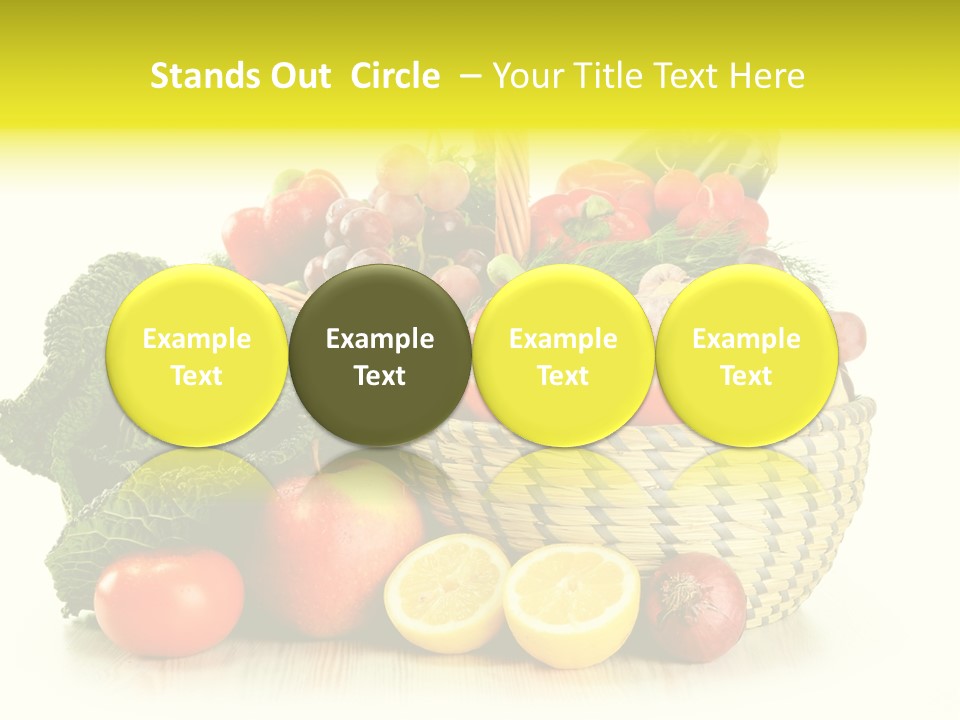 Stands Out Circle – Your Title Text Here

Example Text

Example Text

Example Text

Example Text